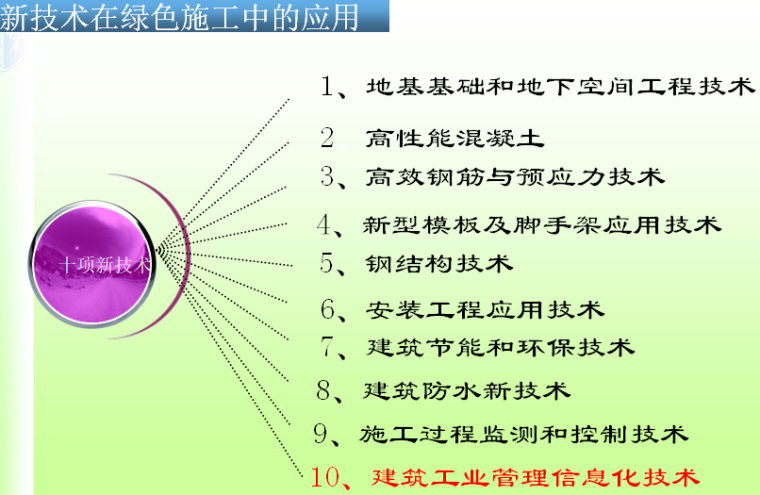 新技术在绿色施工中的应用

十项新技术

1、地基基础和地下空间工程技术

2 高性能混凝土

3、高效钢筋与预应力技术

4、新型模板及脚手架应用技术

5、钢结构技术

6、安装工程应用技术

7、建筑节能和环保技术

8、建筑防水新技术

9、施工过程监测和控制技术

10、建筑工业管理信息化技术